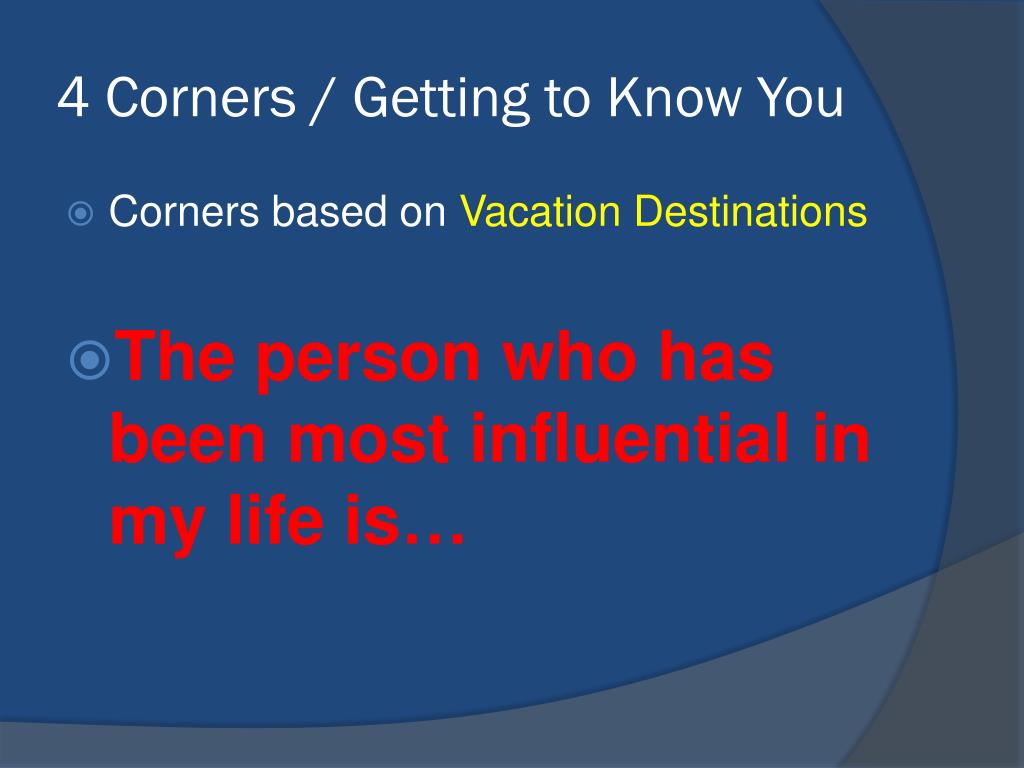 4 Corners / Getting to Know You

Corners based on Vacation Destinations

The person who has been most influential in my life is…